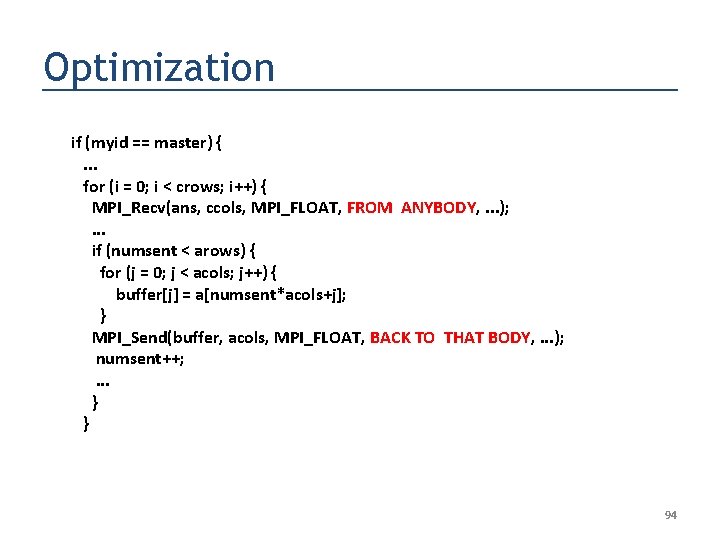 Optimization

if (myid == master) {
  ...
  for (i = 0; i < crows; i++) {
    MPI_Recv(ans, ccols, MPI_FLOAT, FROM ANYBODY, ...);
    ...
    if (numsent < arows) {
      for (j = 0; j < acols; j++) {
        buffer[j] = a[numsent*acols+j];
      }
    MPI_Send(buffer, acols, MPI_FLOAT, BACK TO THAT BODY, ...);
    numsent++;
    ...
    }
  }

94